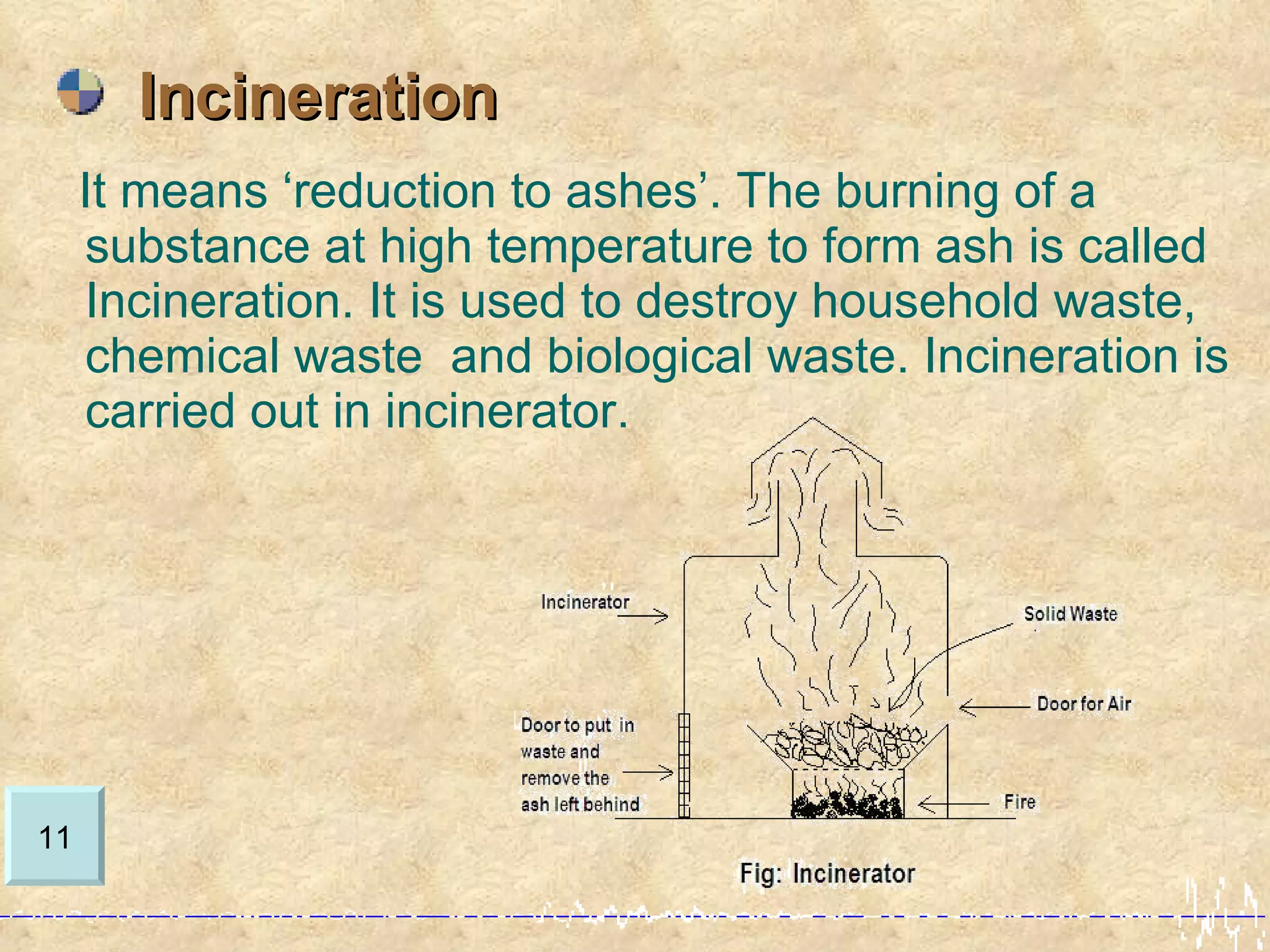 Incineration

It means ‘reduction to ashes’. The burning of a substance at high temperature to form ash is called Incineration. It is used to destroy household waste, chemical waste  and biological waste. Incineration is carried out in incinerator.

Incinerator

Solid Waste

Door for Air

Door to put in waste and remove the ash left behind

Fire

Fig: Incinerator

11